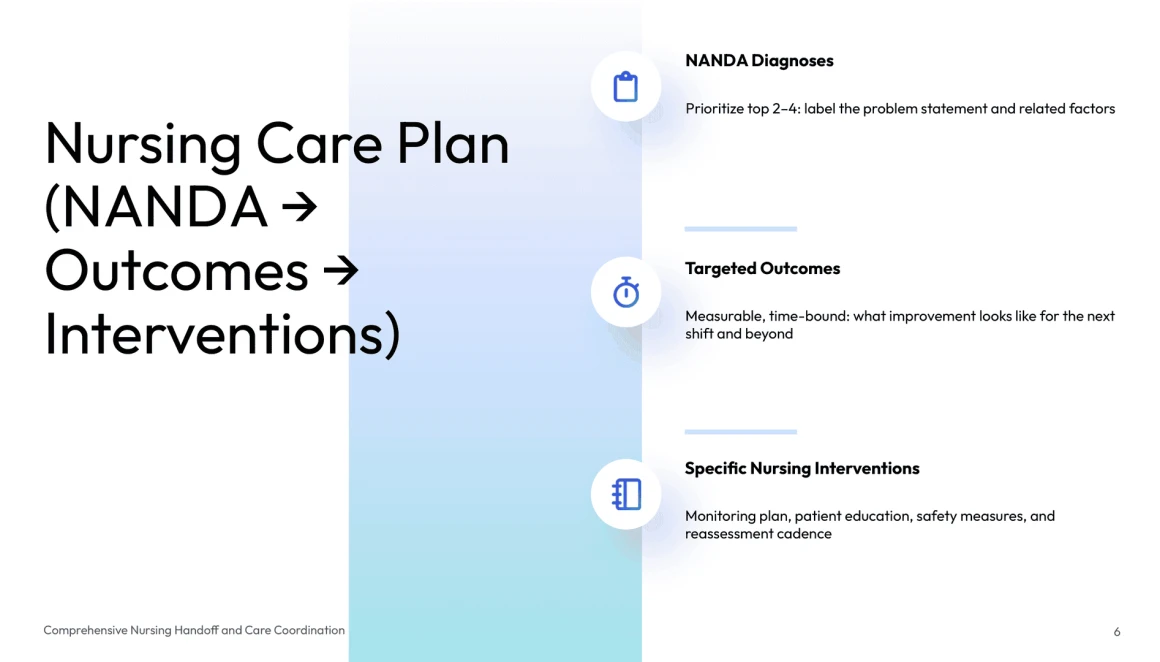 Nursing Care Plan (NANDA → Outcomes → Interventions)

NANDA Diagnoses

Prioritize top 2–4: label the problem statement and related factors

Targeted Outcomes

Measurable, time-bound: what improvement looks like for the next shift and beyond

Specific Nursing Interventions

Monitoring plan, patient education, safety measures, and reassessment cadence

Comprehensive Nursing Handoff and Care Coordination

6